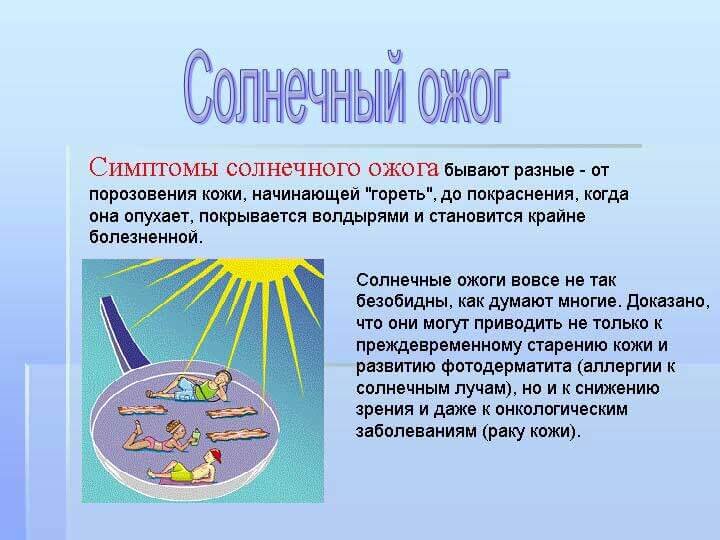 Солнечный ожог

Симптомы солнечного ожога бывают разные - от порозовения кожи, начинающей "гореть", до покраснения, когда она опухает, покрывается волдырями и становится крайне болезненной.

Солнечные ожоги вовсе не так безобидны, как думают многие. Доказано, что они могут приводить не только к преждевременному старению кожи и развитию фотодерматита (аллергии к солнечным лучам), но и к снижению зрения и даже к онкологическим заболеваниям (раку кожи).